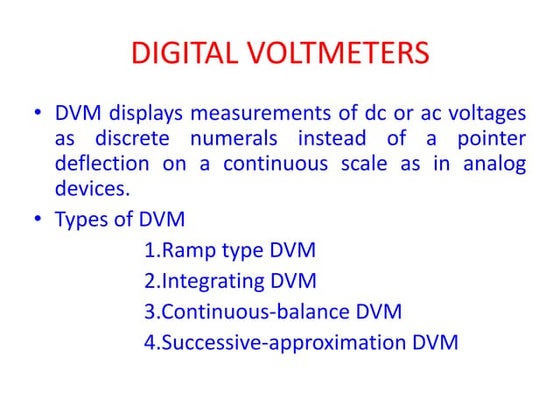 DIGITAL VOLTMETERS

• DVM displays measurements of dc or ac voltages as discrete numerals instead of a pointer deflection on a continuous scale as in analog devices.

• Types of DVM

1.Ramp type DVM
2.Integrating DVM
3.Continuous-balance DVM
4.Successive-approximation DVM